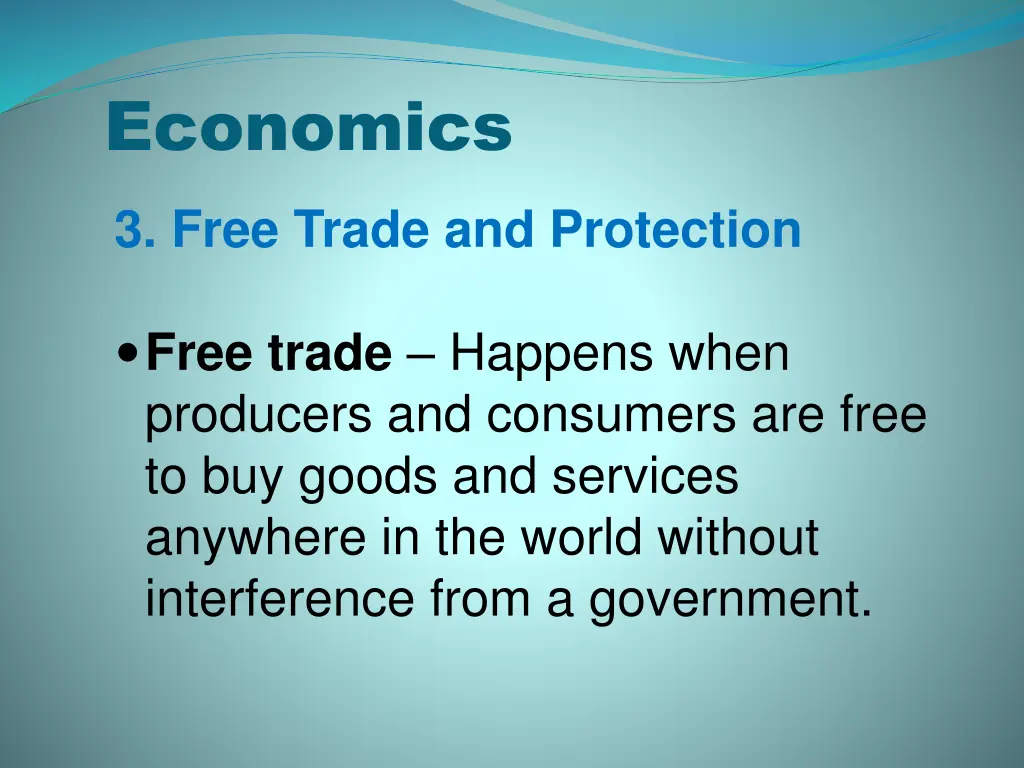 Economics

3. Free Trade and Protection

• Free trade – Happens when producers and consumers are free to buy goods and services anywhere in the world without interference from a government.